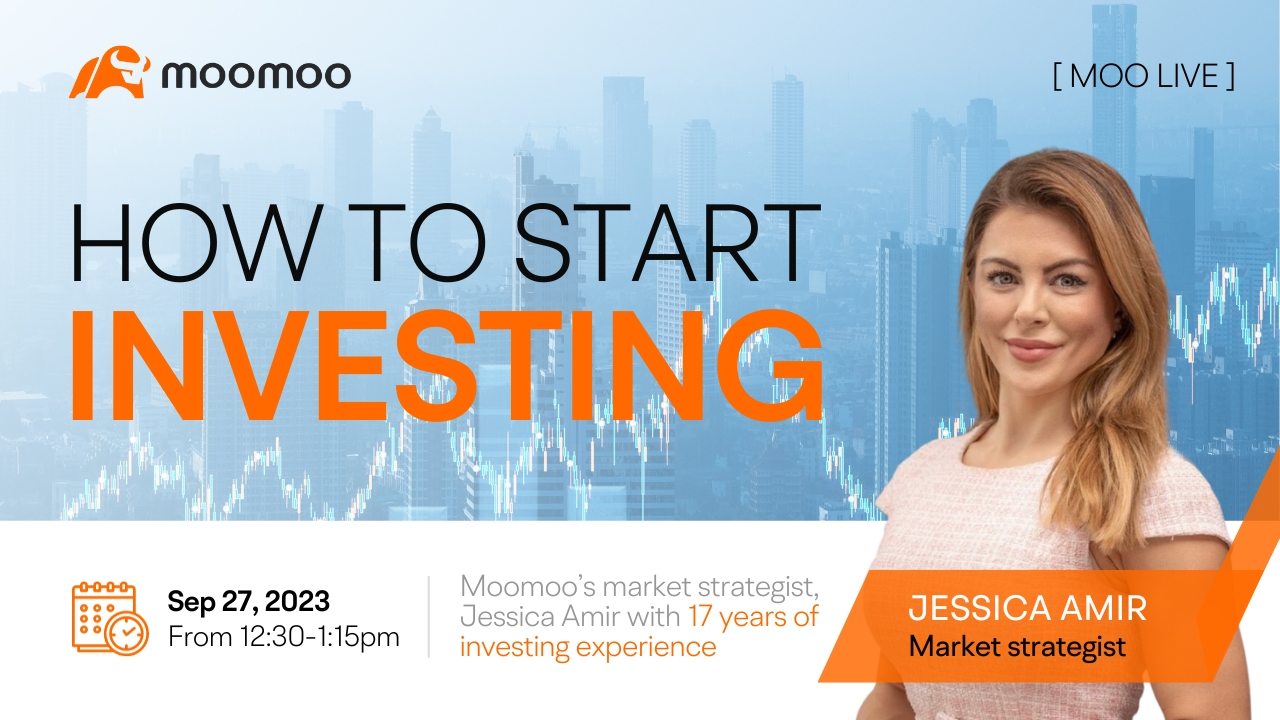 moomoo

[ MOO LIVE ]

HOW TO START
INVESTING

Sep 27, 2023
From 12:30-1:15pm

Moomoo's market strategist, Jessica Amir with 17 years of investing experience

JESSICA AMIR
Market strategist